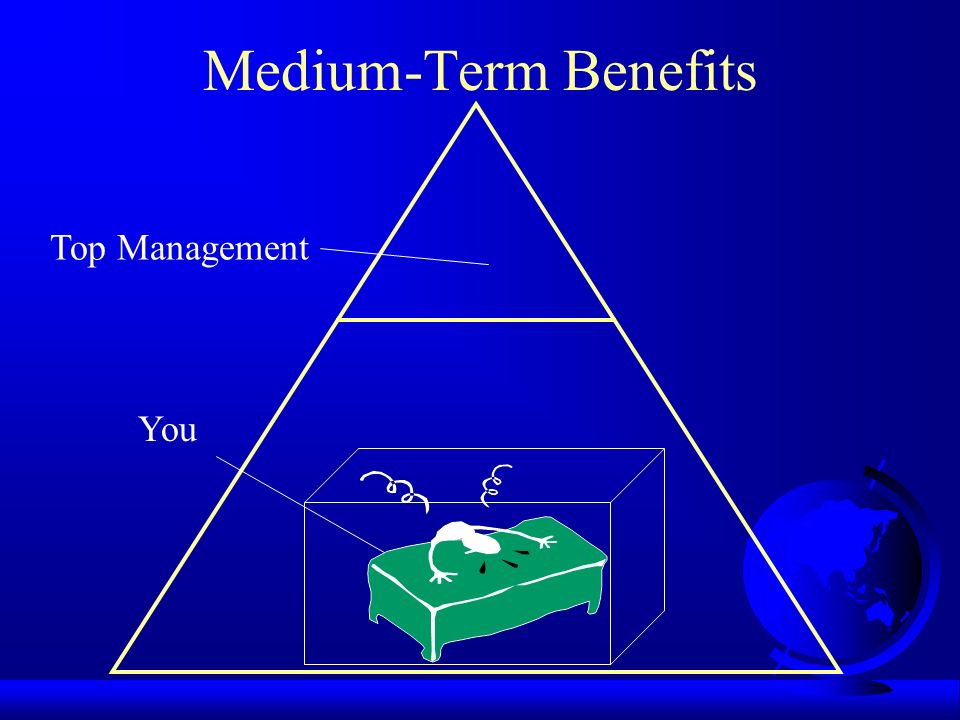 Medium-Term Benefits

Top Management

You